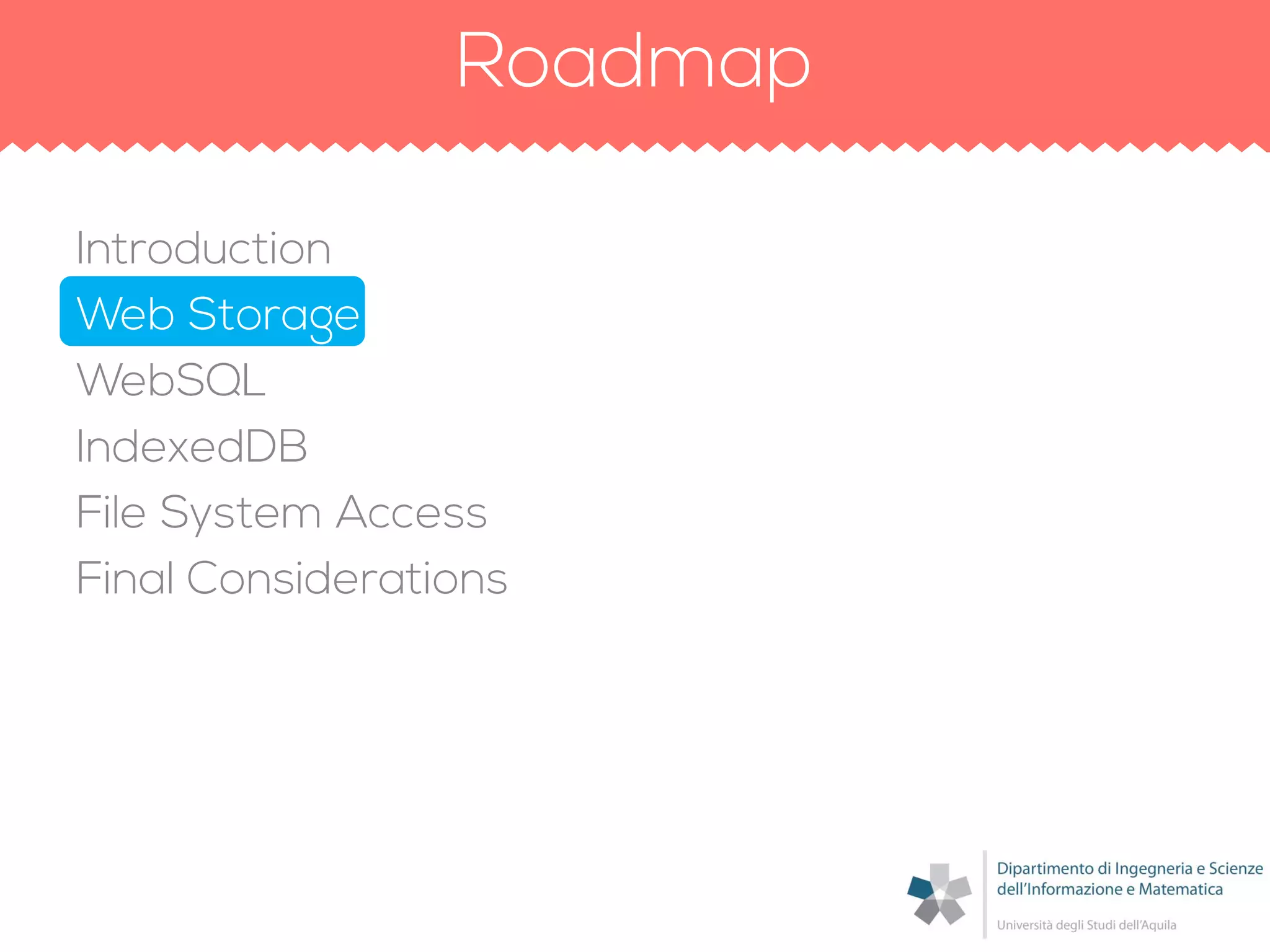 Roadmap

Introduction
Web Storage
WebSQL
IndexedDB
File System Access
Final Considerations

Dipartimento di Ingegneria e Scienze dell'Informazione e Matematica
Università degli Studi dell'Aquila